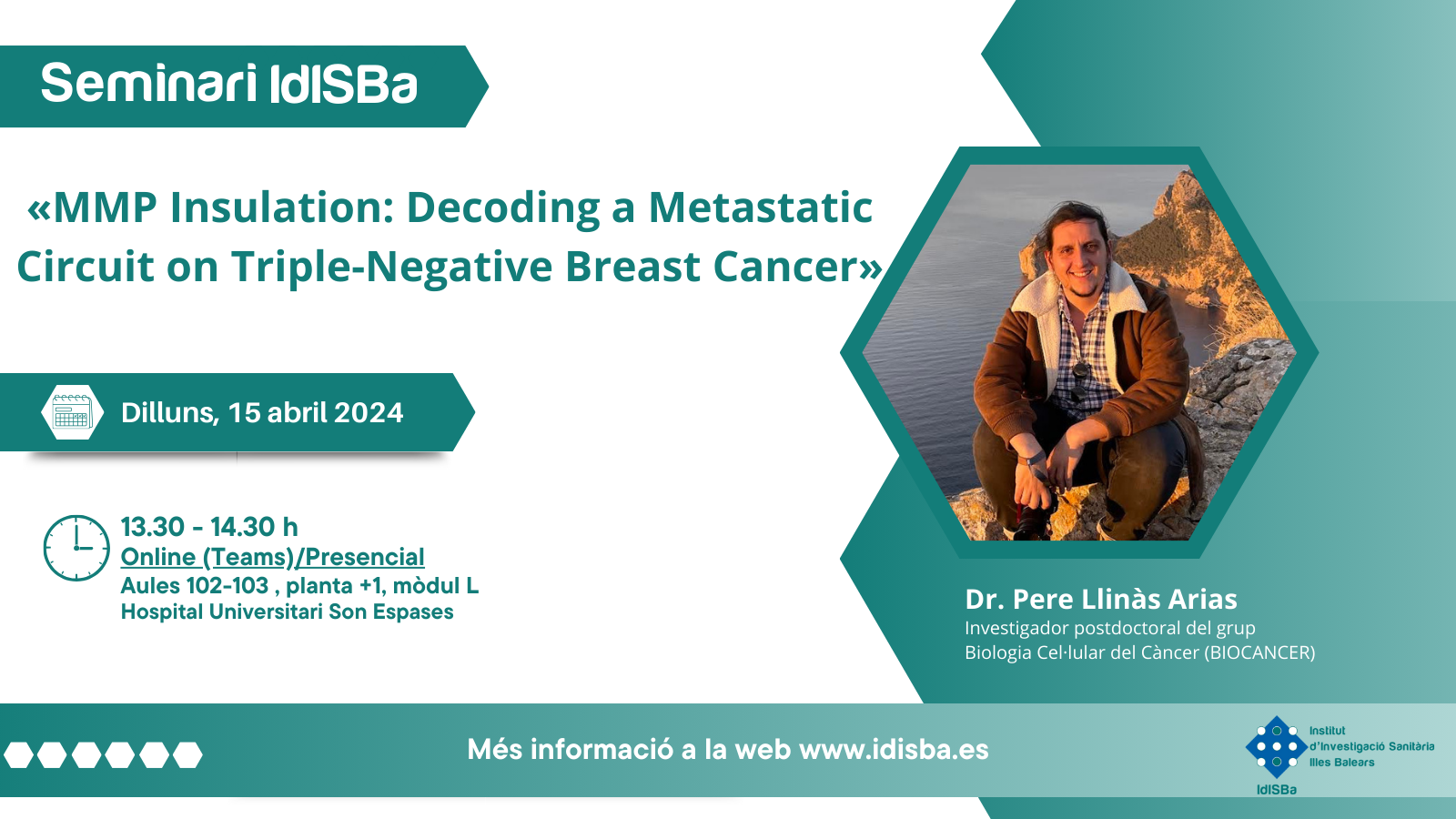 Seminari IdISBa

«MMP Insulation: Decoding a Metastatic Circuit on Triple-Negative Breast Cancer»

Dilluns, 15 abril 2024

13.30 - 14.30 h
Online (Teams)/Presencial
Aules 102-103 , planta +1, mòdul L
Hospital Universitari Son Espases

Dr. Pere Llinàs Arias
Investigador postdoctoral del grup
Biologia Cel·lular del Càncer (BIOCANCER)

Més informació a la web www.idisba.es

Institut d'Investigació Sanitària Illes Balears
IdISBa